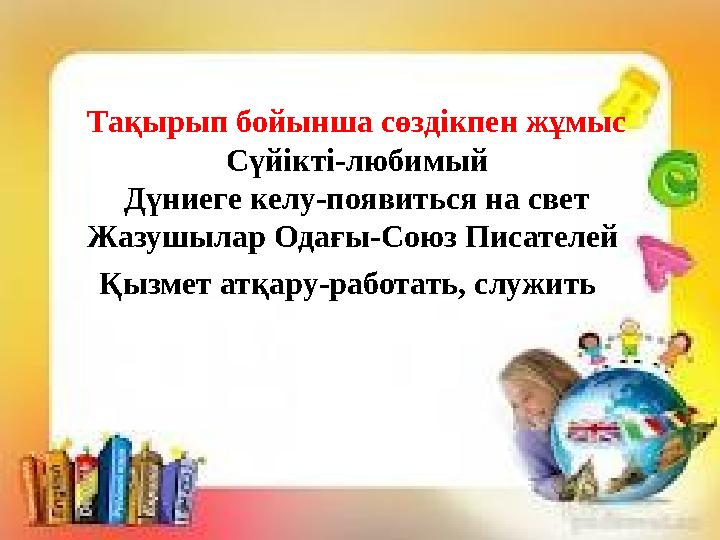 Тақырып бойынша сөздікпен жұмыс
Сүйікті-любимый
Дүниеге келу-появиться на свет
Жазушылар Одағы-Союз Писателей
Қызмет атқару-работать, служить